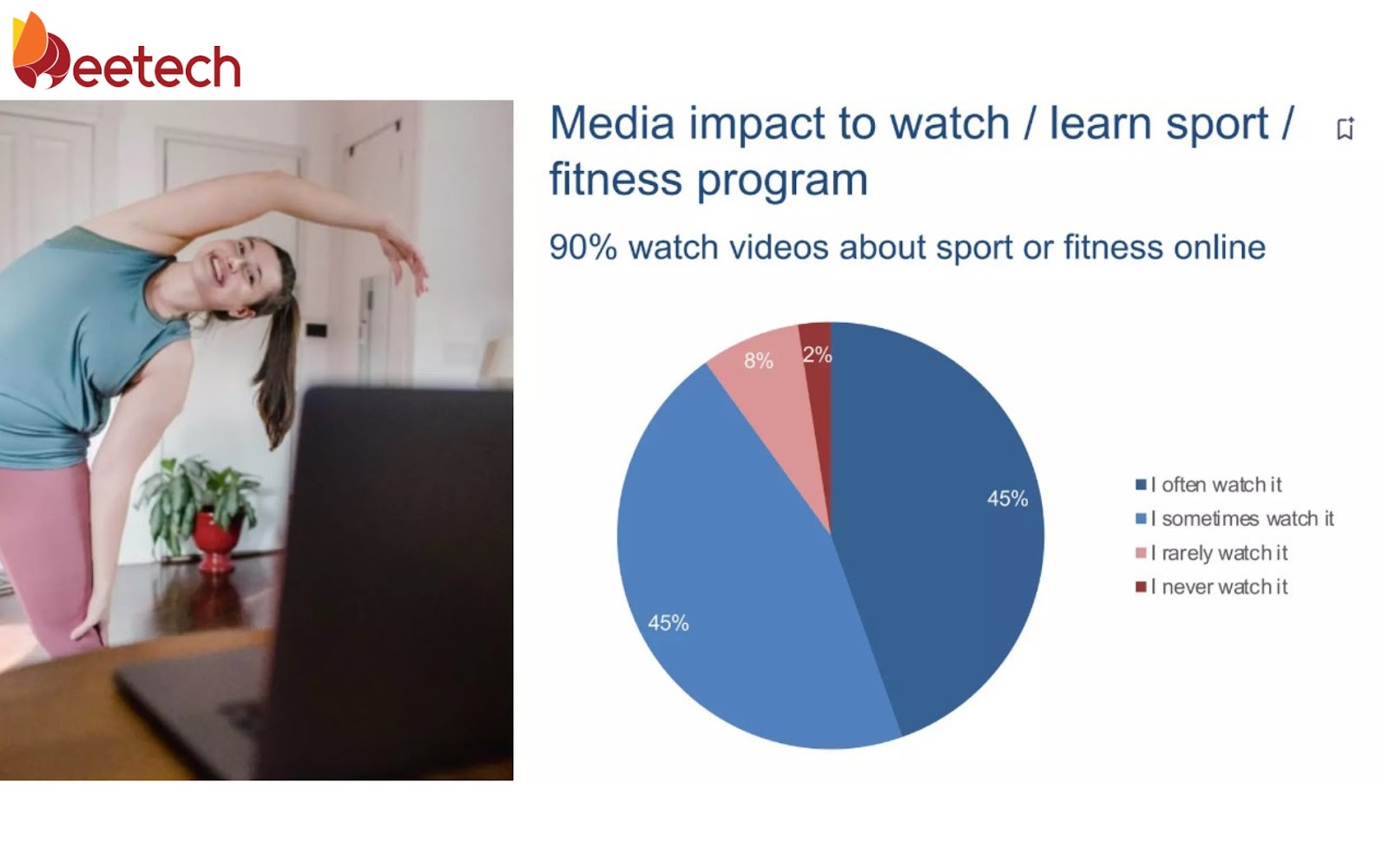 Beetech

Media impact to watch / learn sport / fitness program

90% watch videos about sport or fitness online

8%
2%
45%
45%

I often watch it
I sometimes watch it
I rarely watch it
I never watch it